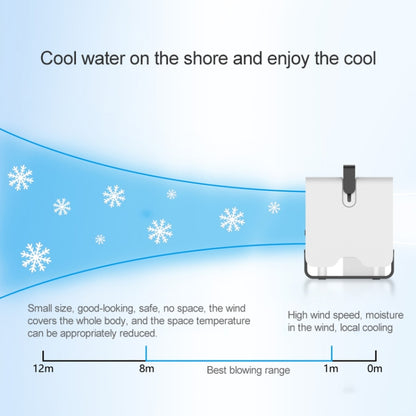 Cool water on the shore and enjoy the cool

Small size, good-looking, safe, no space, the wind covers the whole body, and the space temperature can be appropriately reduced.

High wind speed, moisture in the wind, local cooling

12m

8m

Best blowing range

1m

0m